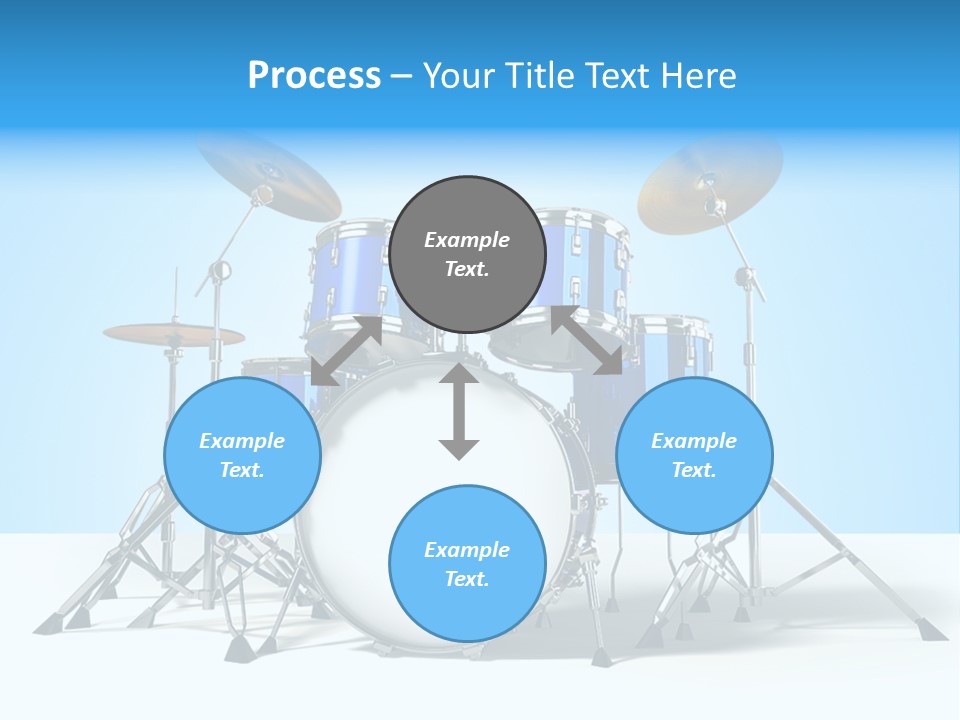 Process – Your Title Text Here

Example Text.

Example Text.

Example Text.

Example Text.